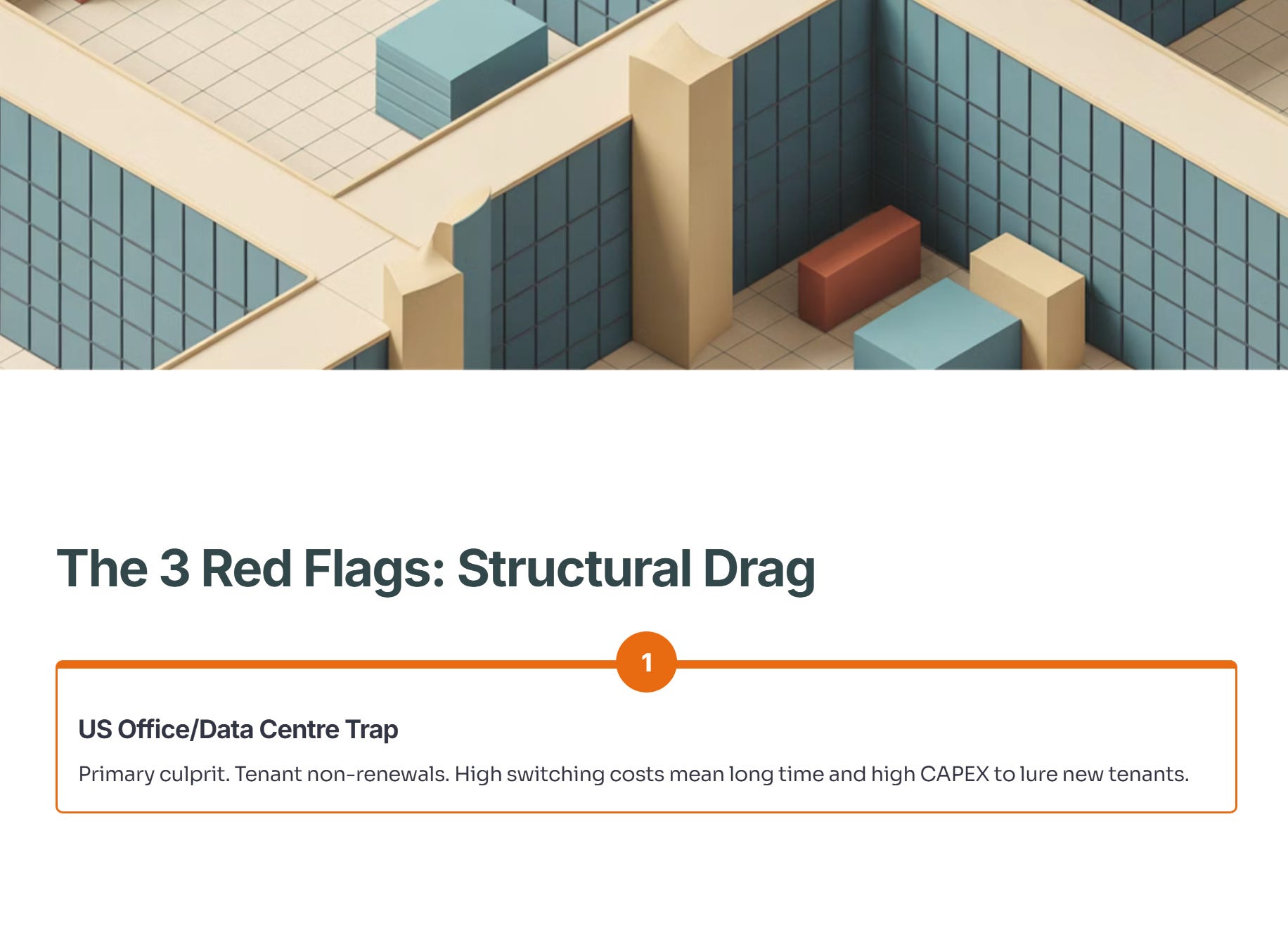 The 3 Red Flags: Structural Drag

1

US Office/Data Centre Trap

Primary culprit. Tenant non-renewals. High switching costs mean long time and high CAPEX to lure new tenants.